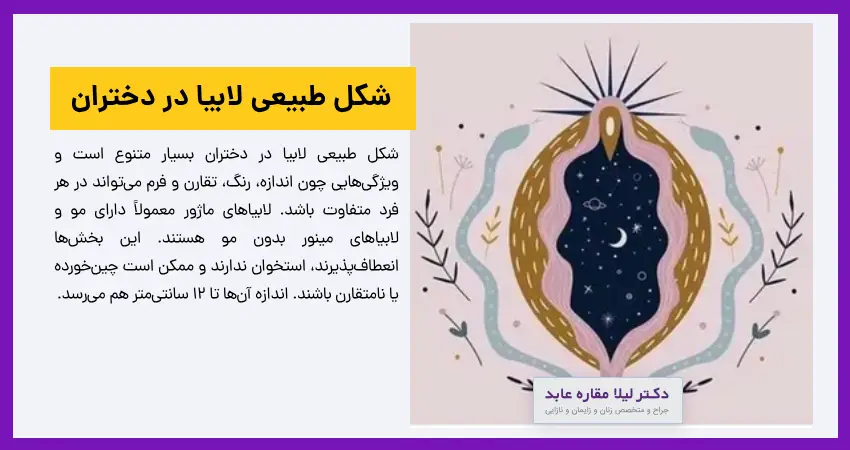 شکل طبیعی لابیا در دختران

شکل طبیعی لابیا در دختران بسیار متنوع است و ویژگی‌هایی چون اندازه، رنگ، تقارن و فرم می‌تواند در هر فرد متفاوت باشد. لابیاهای ماژور معمولاً دارای مو و لابیاهای مینور بدون مو هستند. این بخش‌ها انعطاف‌پذیرند، استخوان ندارند و ممکن است چین‌خورده یا نامتقارن باشند. اندازه آن‌ها تا ۱۲ سانتی‌متر هم می‌رسد.

دکتر لیلا مقاره عابد
جراح و متخصص زنان و زایمان و نازایی